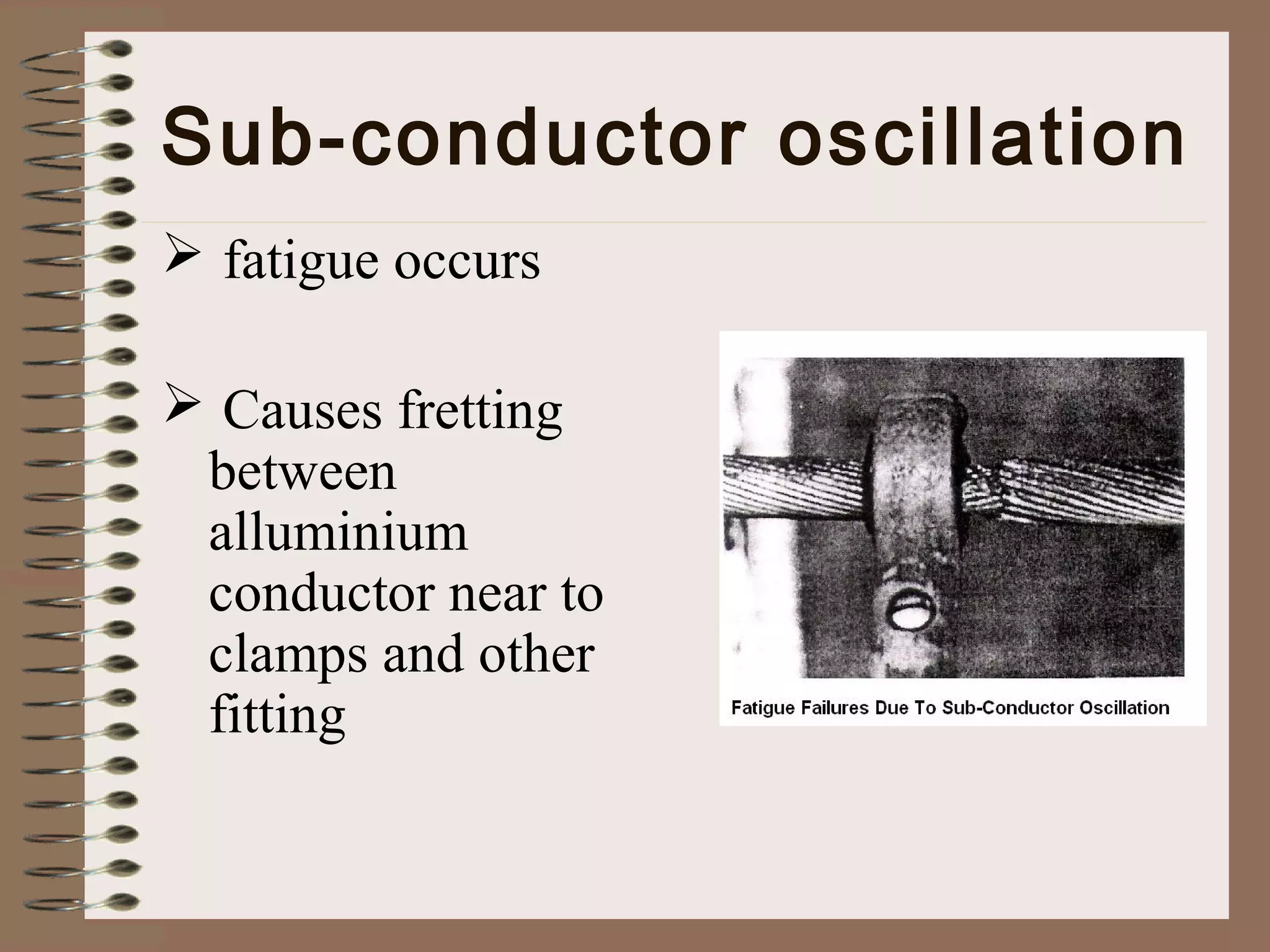 Sub-conductor oscillation

➢ fatigue occurs

➢ Causes fretting between alluminium conductor near to clamps and other fitting

Fatigue Failures Due To Sub-Conductor Oscillation